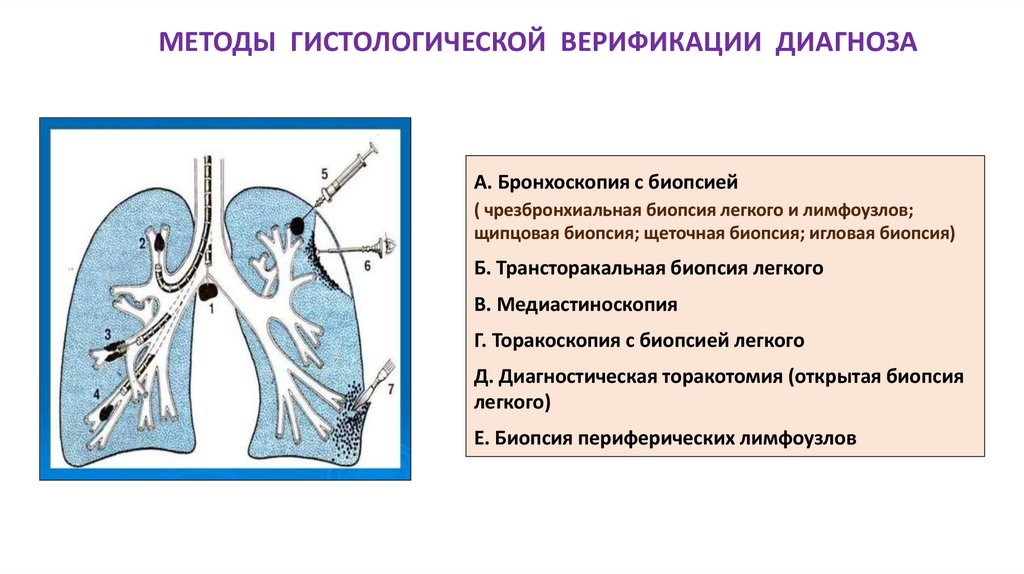 МЕТОДЫ ГИСТОЛОГИЧЕСКОЙ ВЕРИФИКАЦИИ ДИАГНОЗА

5

2

6

1

3

4

7

А. Бронхоскопия с биопсией
( чрезбронхиальная биопсия легкого и лимфоузлов; щипцовая биопсия; щеточная биопсия; игловая биопсия)

Б. Трансторакальная биопсия легкого

В. Медиастиноскопия

Г. Торакоскопия с биопсией легкого

Д. Диагностическая торакотомия (открытая биопсия легкого)

Е. Биопсия периферических лимфоузлов